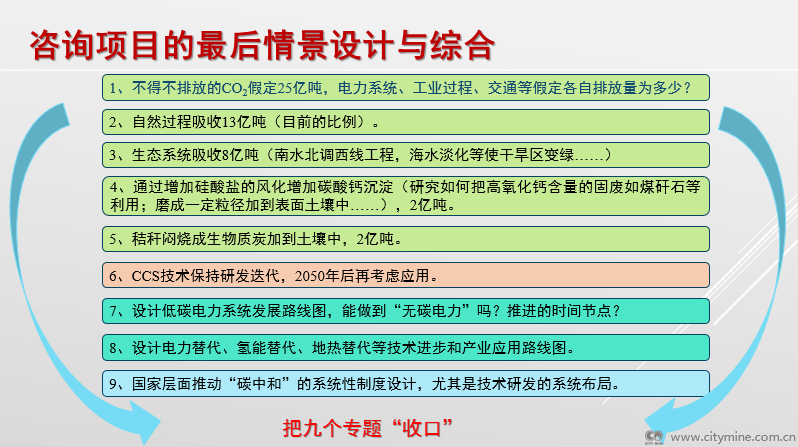 咨询项目的最后情景设计与综合

1、不得不排放的$CO_2$假定25亿吨，电力系统、工业过程、交通等假定各自排放量为多少？

2、自然过程吸收13亿吨（目前的比例）。

3、生态系统吸收8亿吨（南水北调西线工程，海水淡化等使干旱区变绿……）

4、通过增加硅酸盐的风化增加碳酸钙沉淀（研究如何把高氧化钙含量的固废如煤矸石等利用；磨成一定粒径加到表面土壤中……），2亿吨。

5、秸秆闷烧成生物质炭加到土壤中，2亿吨。

6、CCS技术保持研发迭代，2050年后再考虑应用。

7、设计低碳电力系统发展路线图，能做到“无碳电力”吗？推进的时间节点？

8、设计电力替代、氢能替代、地热替代等技术进步和产业应用路线图。

9、国家层面推动“碳中和”的系统性制度设计，尤其是技术研发的系统布局。

把九个专题“收口”

www.citymine.com.cn